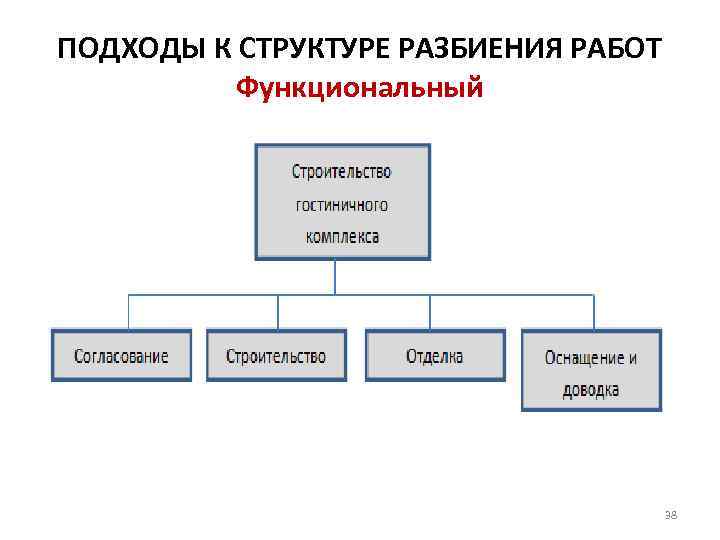 ПОДХОДЫ К СТРУКТУРЕ РАЗБИЕНИЯ РАБОТ
Функциональный

Строительство гостиничного комплекса

Согласование

Строительство

Отделка

Оснащение и доводка

38